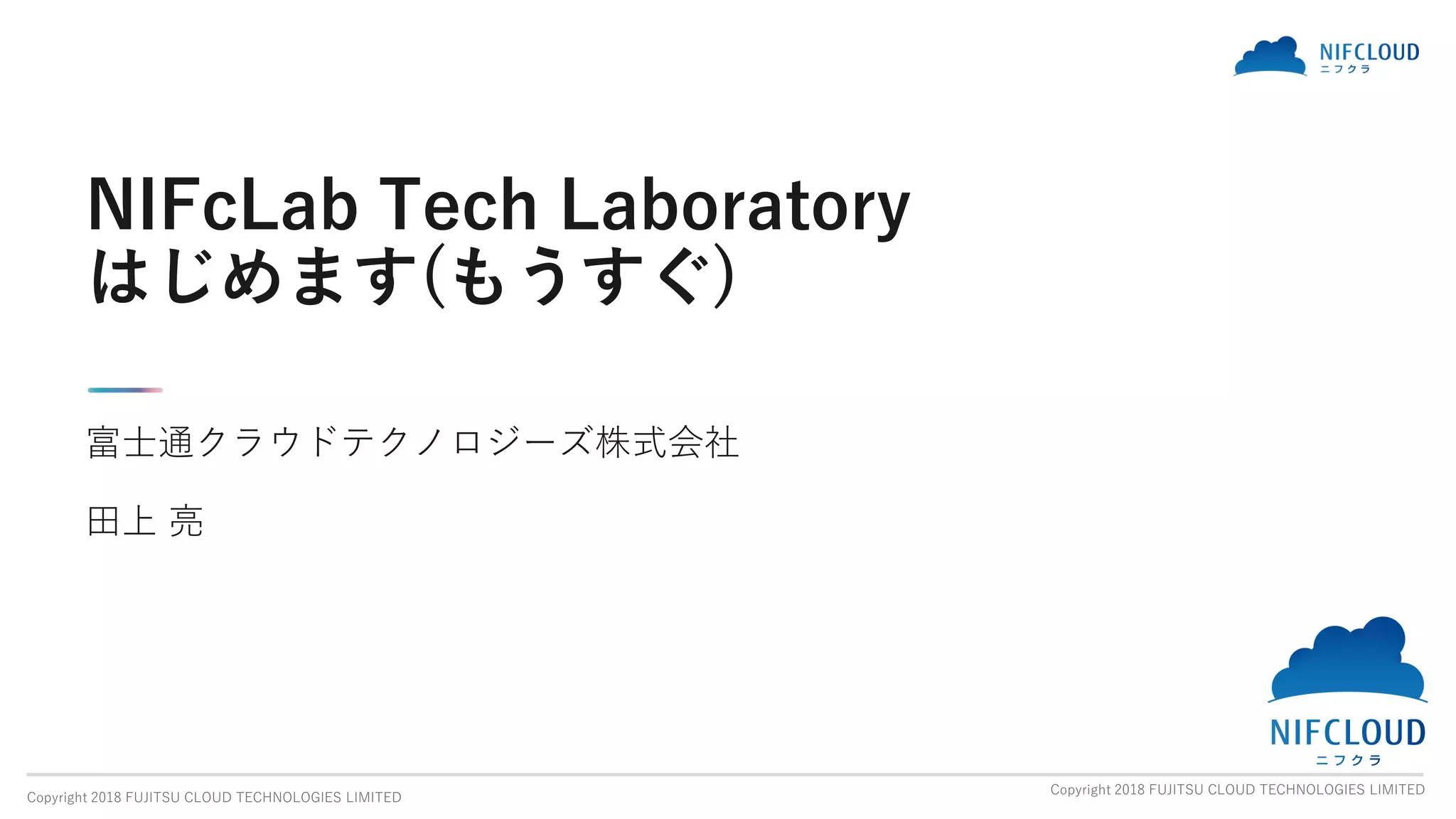 NIFCLOUD
ニフクラ

NIFcLab Tech Laboratory
はじめます(もうすぐ)

富士通クラウドテクノロジーズ株式会社

田上 亮

NIFCLOUD
ニフクラ

Copyright 2018 FUJITSU CLOUD TECHNOLOGIES LIMITED

Copyright 2018 FUJITSU CLOUD TECHNOLOGIES LIMITED